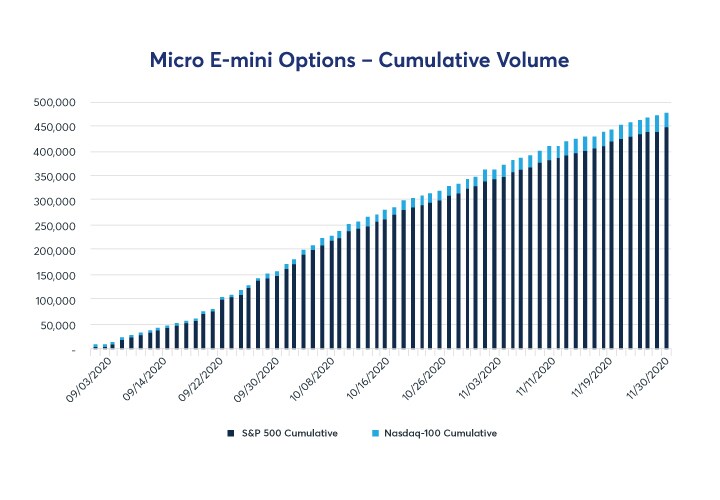 Micro E-mini Options – Cumulative Volume

500,000
450,000
400,000
350,000
300,000
250,000
200,000
150,000
100,000
50,000
-

09/03/2020
09/14/2020
09/22/2020
09/30/2020
10/08/2020
10/16/2020
10/26/2020
11/03/2020
11/11/2020
11/19/2020
11/30/2020

S&P 500 Cumulative
Nasdaq-100 Cumulative